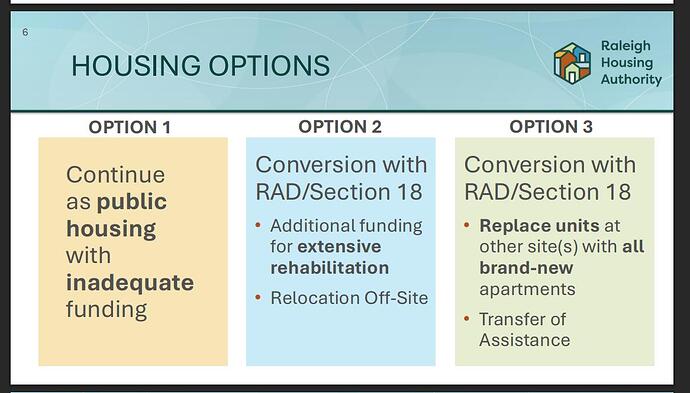 6

HOUSING OPTIONS

Raleigh Housing Authority

OPTION 1

Continue as public housing with inadequate funding

OPTION 2

Conversion with RAD/Section 18

• Additional funding for extensive rehabilitation
• Relocation Off-Site

OPTION 3

Conversion with RAD/Section 18

• Replace units at other site(s) with all brand-new apartments
• Transfer of Assistance